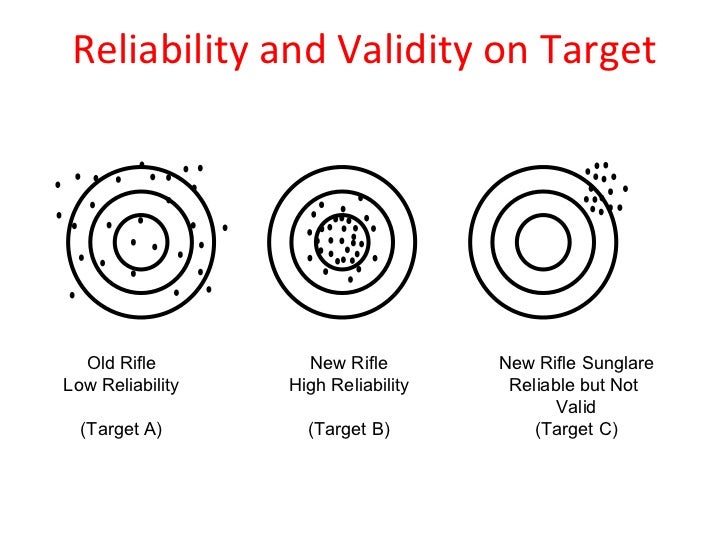 Reliability and Validity on Target

Old Rifle
Low Reliability

(Target A)

New Rifle
High Reliability

(Target B)

New Rifle Sunglare
Reliable but Not Valid
(Target C)